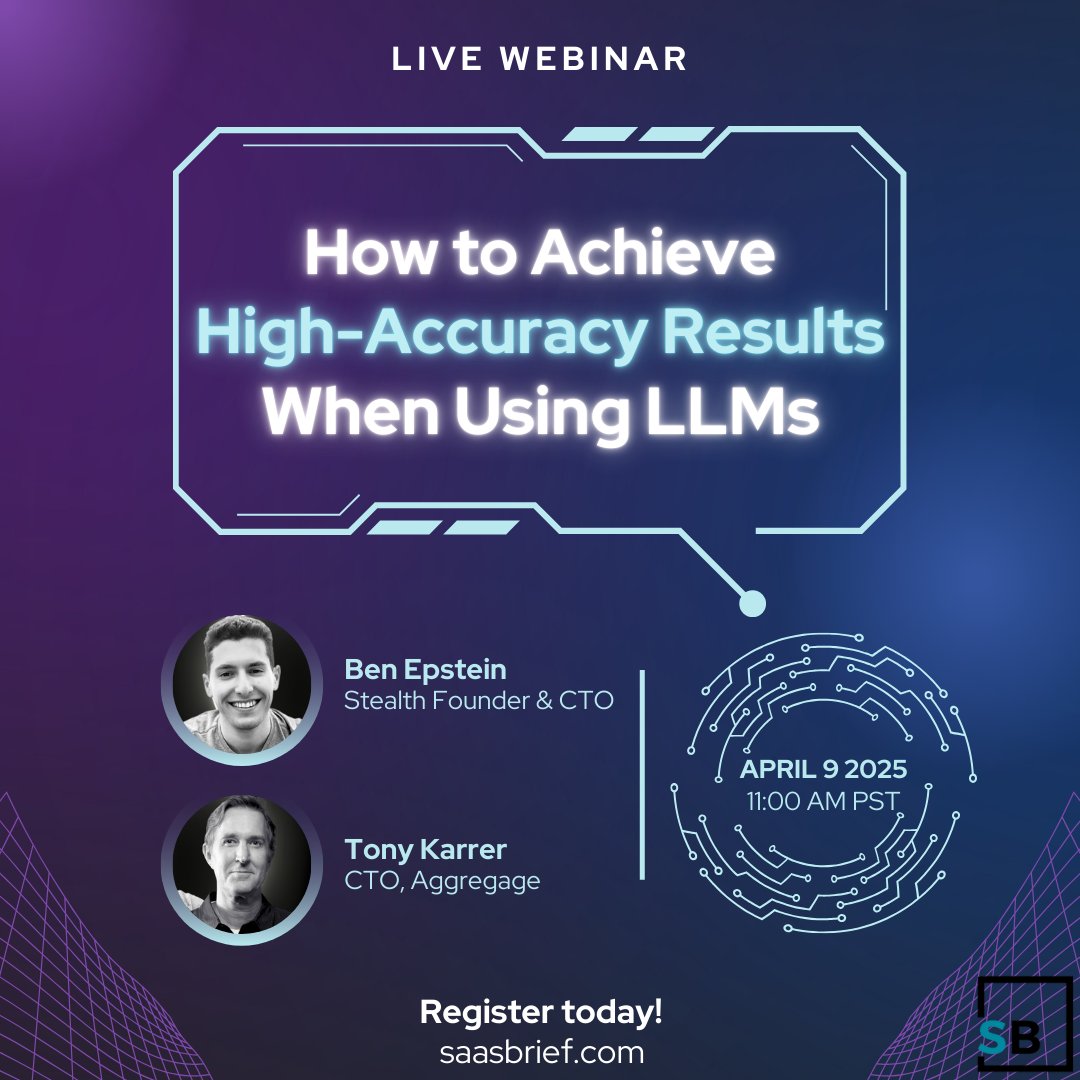 LIVE WEBINAR

How to Achieve High-Accuracy Results When Using LLMs

Ben Epstein
Stealth Founder & CTO

Tony Karrer
CTO, Aggregage

APRIL 9 2025
11:00 AM PST

Register today!
saasbrief.com

SB